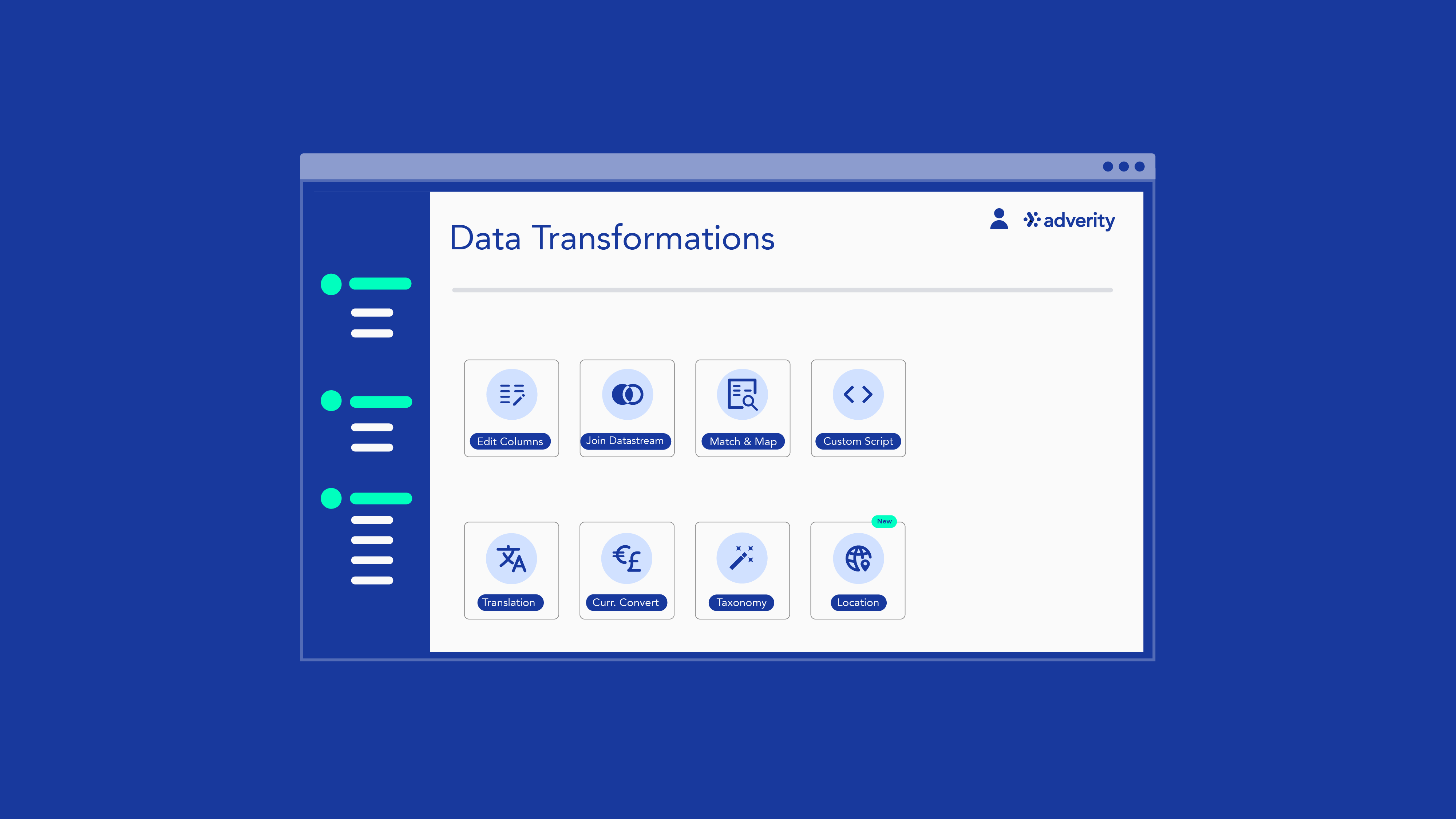 Data Transformations

adverity

Edit Columns

Join Datastream

Match & Map

Custom Script

Translation

Curr. Convert

Taxonomy

New

Location